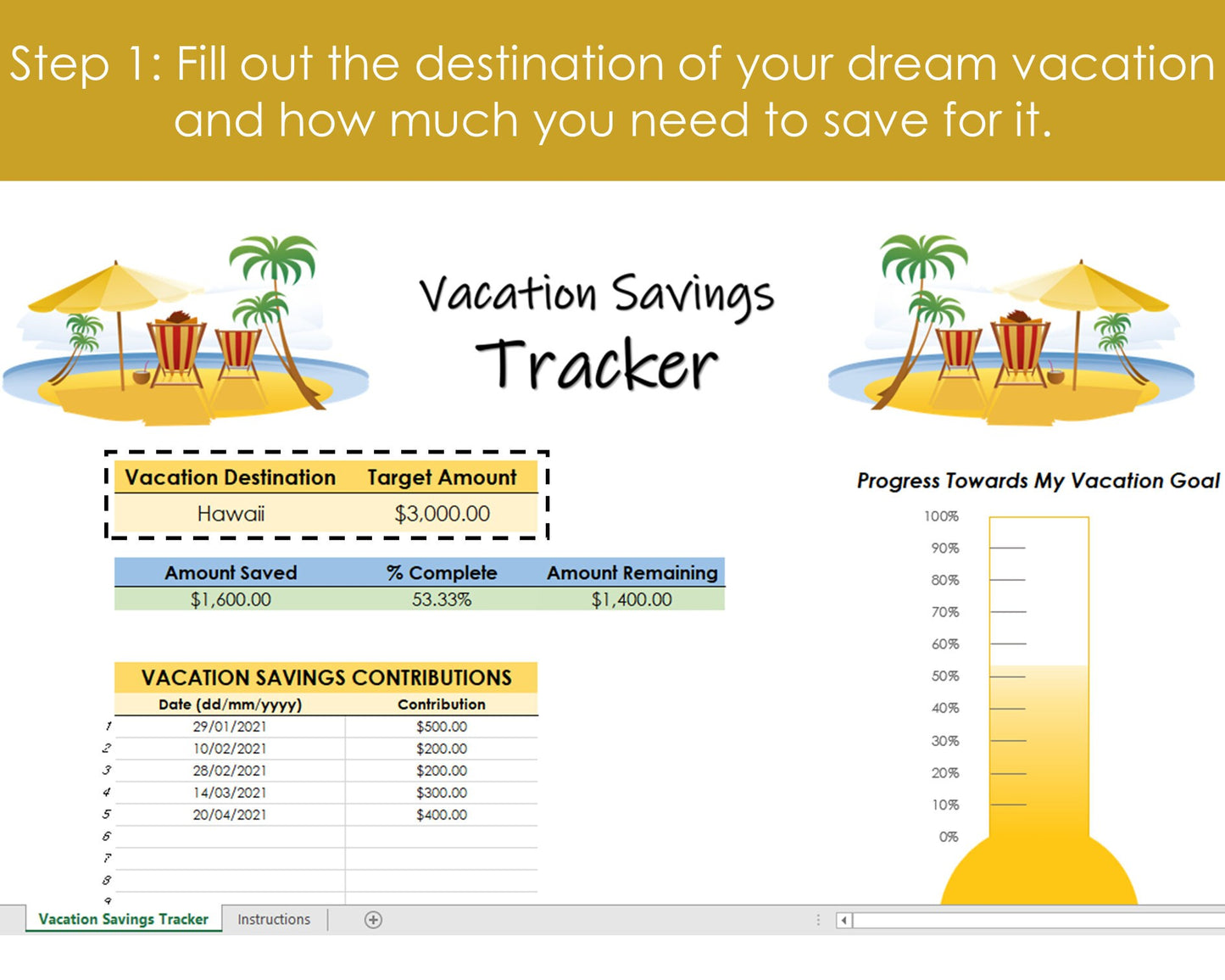 Step 1: Fill out the destination of your dream vacation and how much you need to save for it.

Vacation Savings Tracker

| Vacation Destination | Target Amount |
|---|---|
| Hawaii | $3,000.00 |

| Amount Saved | % Complete | Amount Remaining |
|---|---|---|
| $1,600.00 | 53.33% | $1,400.00 |

VACATION SAVINGS CONTRIBUTIONS

| | Date (dd/mm/yyyy) | Contribution |
|---|---|---|
| 1 | 29/01/2021 | $500.00 |
| 2 | 10/02/2021 | $200.00 |
| 3 | 28/02/2021 | $200.00 |
| 4 | 14/03/2021 | $300.00 |
| 5 | 20/04/2021 | $400.00 |
| 6 | | |
| 7 | | |
| 8 | | |
| 9 | | |

Progress Towards My Vacation Goal

100%
90%
80%
70%
60%
50%
40%
30%
20%
10%
0%

Vacation Savings Tracker
Instructions